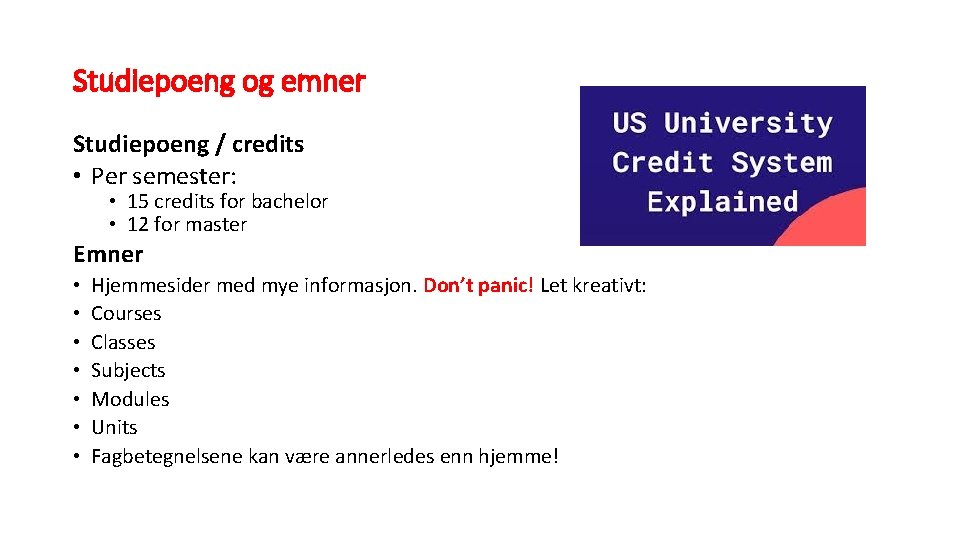 Studiepoeng og emner

Studiepoeng / credits
• Per semester:
• 15 credits for bachelor
• 12 for master

US University Credit System Explained

Emner
• Hjemmesider med mye informasjon. Don't panic! Let kreativt:
• Courses
• Classes
• Subjects
• Modules
• Units
• Fagbetegnelsene kan være annerledes enn hjemme!